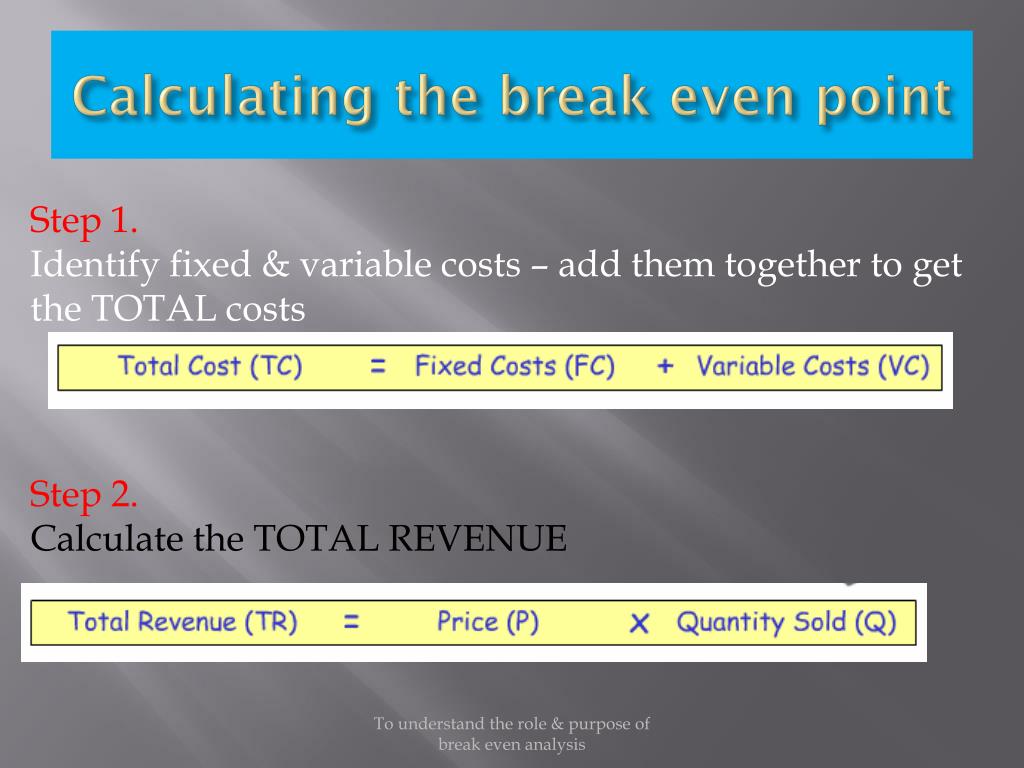 Calculating the break even point

Step 1.
Identify fixed & variable costs – add them together to get the TOTAL costs

Total Cost (TC) = Fixed Costs (FC) + Variable Costs (VC)

Step 2.
Calculate the TOTAL REVENUE

Total Revenue (TR) = Price (P) X Quantity Sold (Q)

To understand the role & purpose of break even analysis